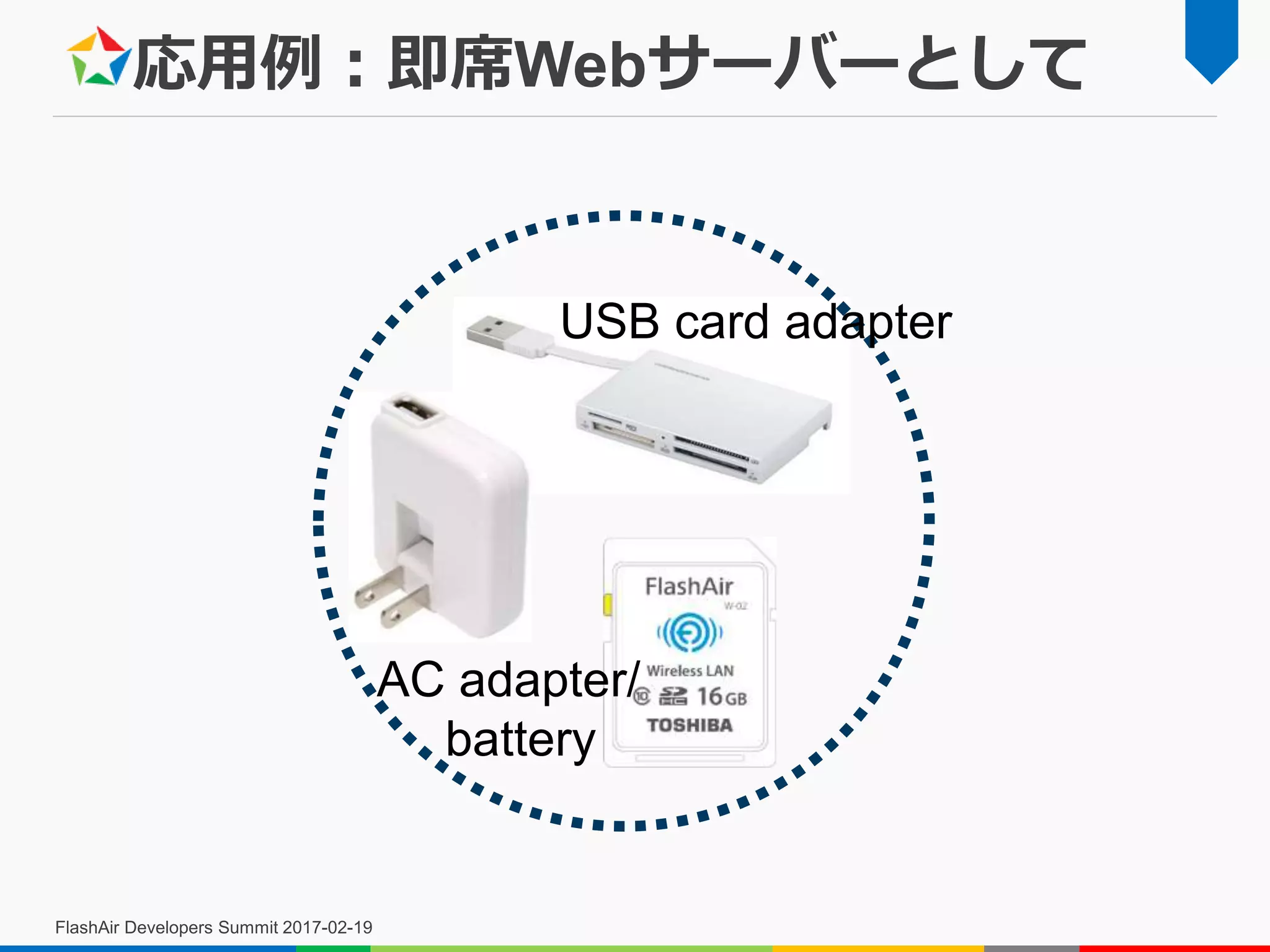 応用例：即席Webサーバーとして

USB card adapter

AC adapter/ battery

FlashAir
W-02
Wireless LAN
16GB
TOSHIBA

FlashAir Developers Summit 2017-02-19